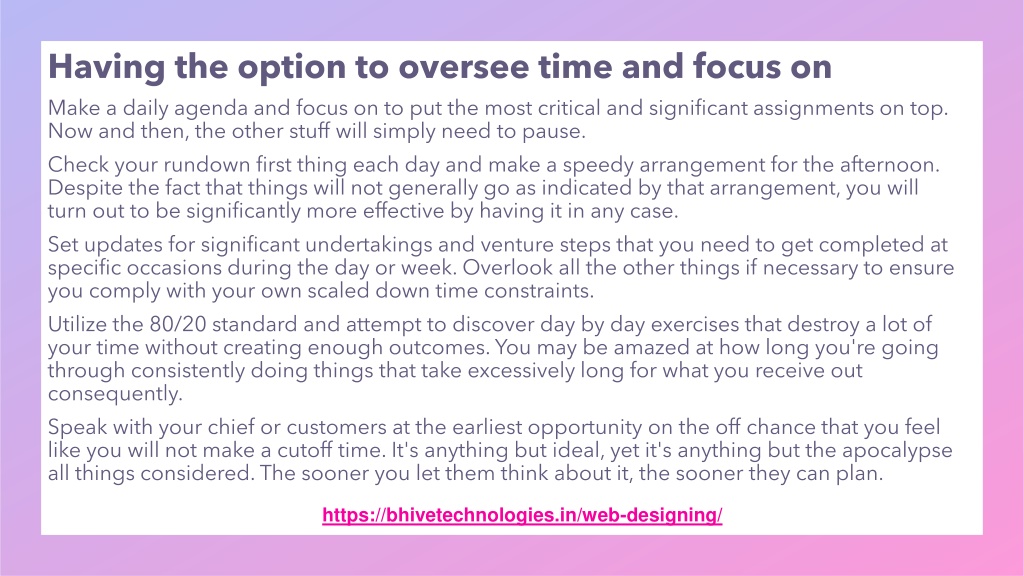 Having the option to oversee time and focus on

Make a daily agenda and focus on to put the most critical and significant assignments on top. Now and then, the other stuff will simply need to pause.

Check your rundown first thing each day and make a speedy arrangement for the afternoon. Despite the fact that things will not generally go as indicated by that arrangement, you will turn out to be significantly more effective by having it in any case.

Set updates for significant undertakings and venture steps that you need to get completed at specific occasions during the day or week. Overlook all the other things if necessary to ensure you comply with your own scaled down time constraints.

Utilize the 80/20 standard and attempt to discover day by day exercises that destroy a lot of your time without creating enough outcomes. You may be amazed at how long you're going through consistently doing things that take excessively long for what you receive out consequently.

Speak with your chief or customers at the earliest opportunity on the off chance that you feel like you will not make a cutoff time. It's anything but ideal, yet it's anything but the apocalypse all things considered. The sooner you let them think about it, the sooner they can plan.

https://bhivetechnologies.in/web-designing/